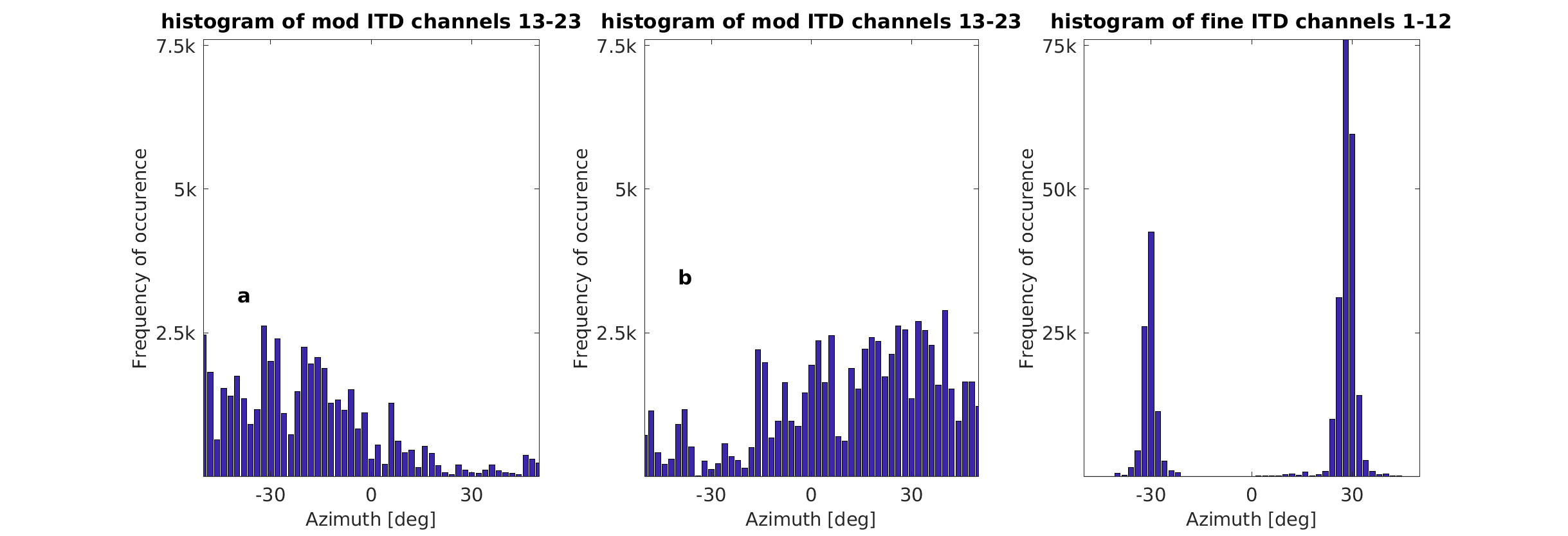 histogram of mod ITD channels 13-23

7.5k
5k
2.5k
Frequency of occurence
a
-30
0
30
Azimuth [deg]

histogram of mod ITD channels 13-23

7.5k
5k
2.5k
Frequency of occurence
b
-30
0
30
Azimuth [deg]

histogram of fine ITD channels 1-12

75k
50k
25k
Frequency of occurence
-30
0
30
Azimuth [deg]